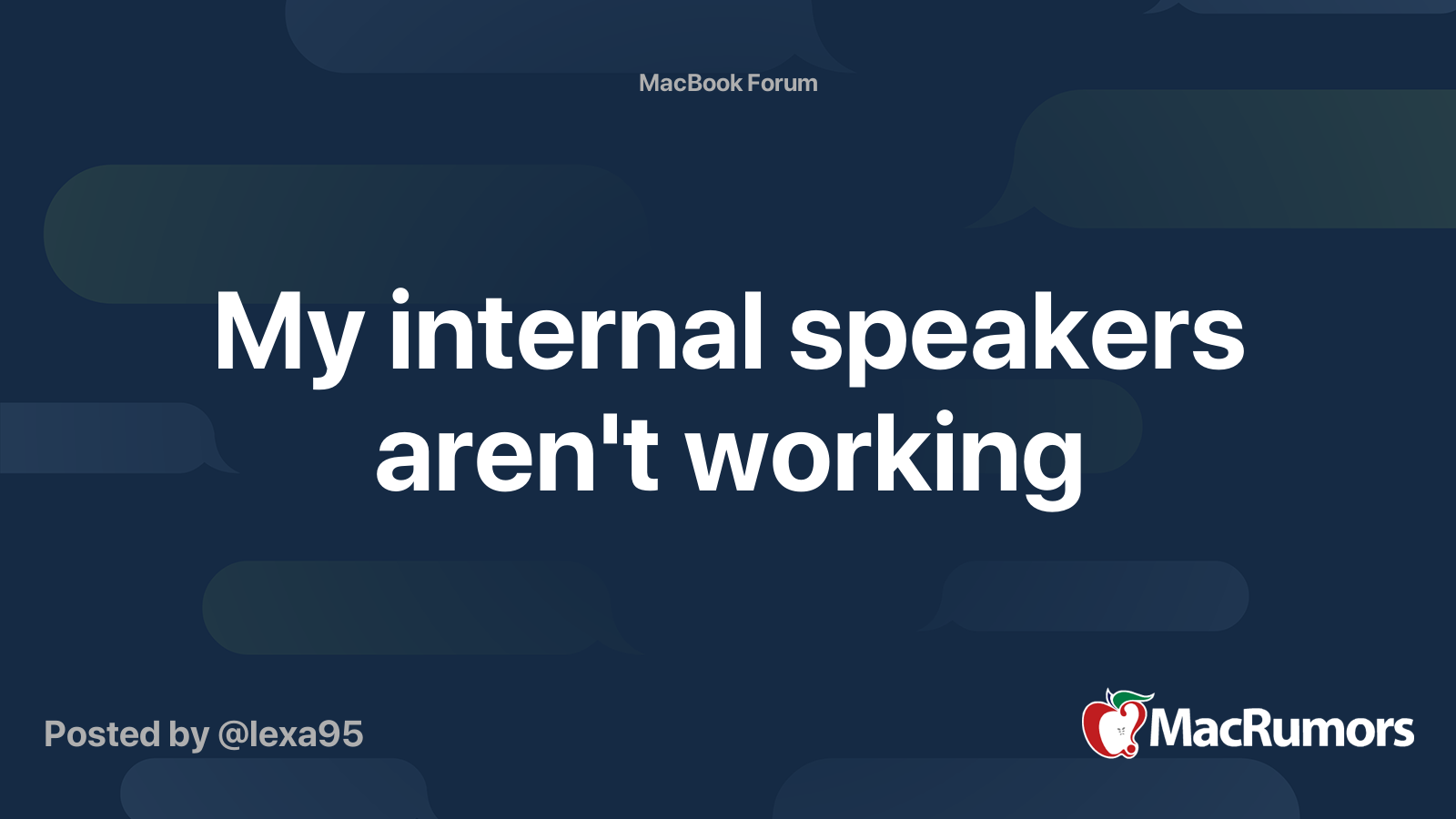 MacBook Forum

My internal speakers aren't working

Posted by @lexa95

MacRumors